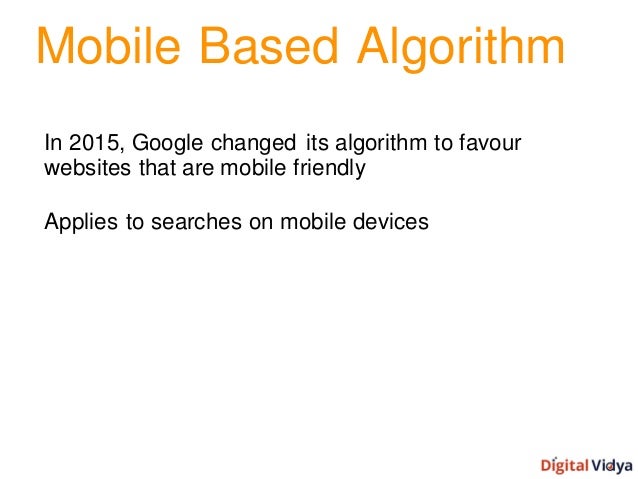 Mobile Based Algorithm

In 2015, Google changed its algorithm to favour websites that are mobile friendly

Applies to searches on mobile devices

Digital Vidya